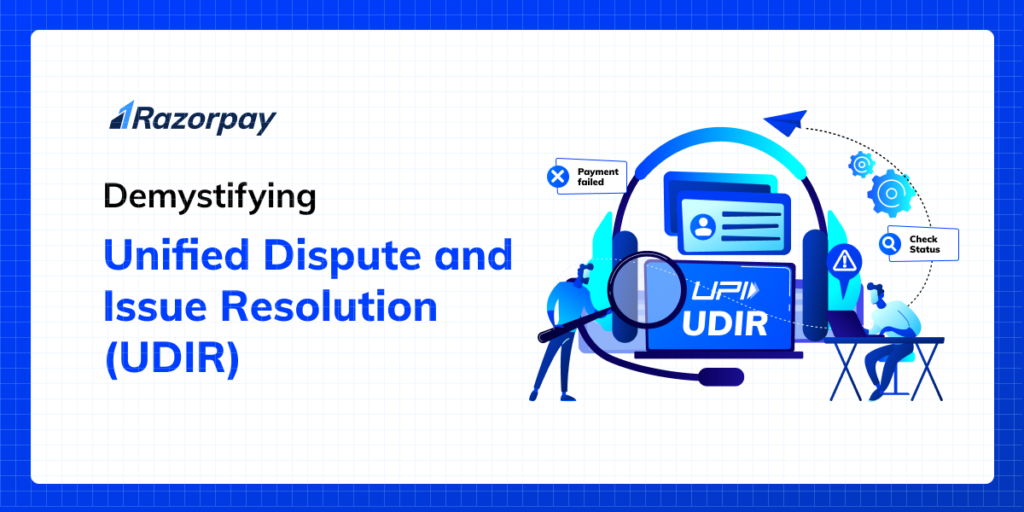 Razorpay

Demystifying

Unified Dispute and Issue Resolution (UDIR)

Payment failed

Check Status

UPI

UDIR